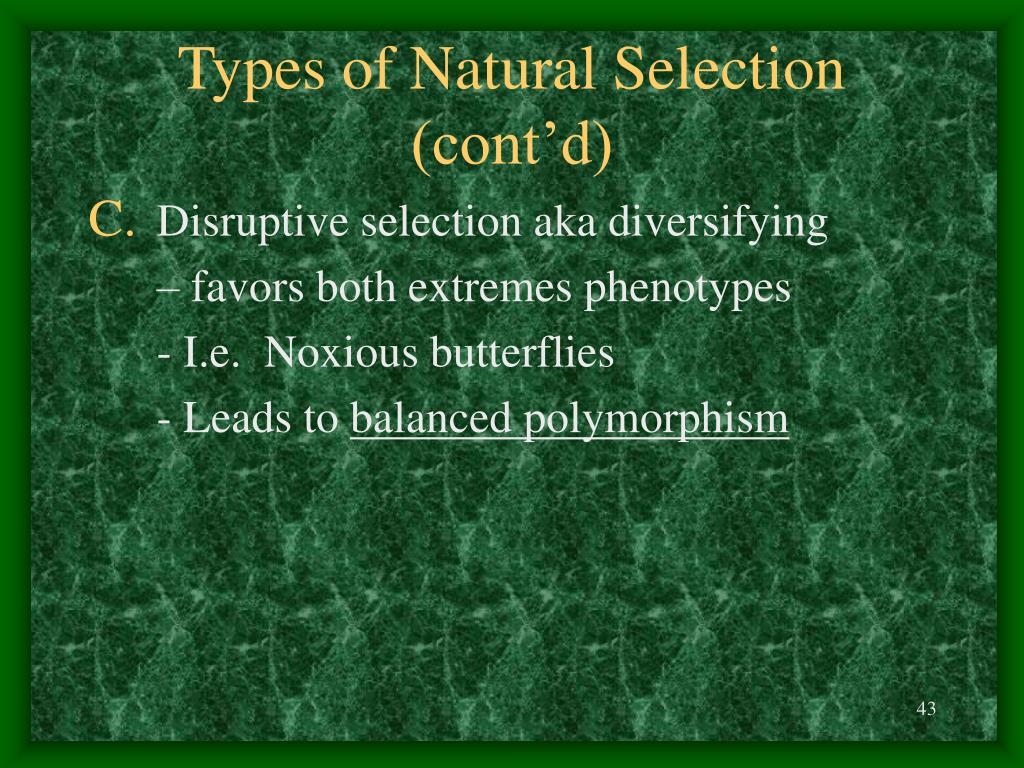 Types of Natural Selection (cont’d)

C. Disruptive selection aka diversifying

– favors both extremes phenotypes

- I.e. Noxious butterflies

- Leads to balanced polymorphism

43